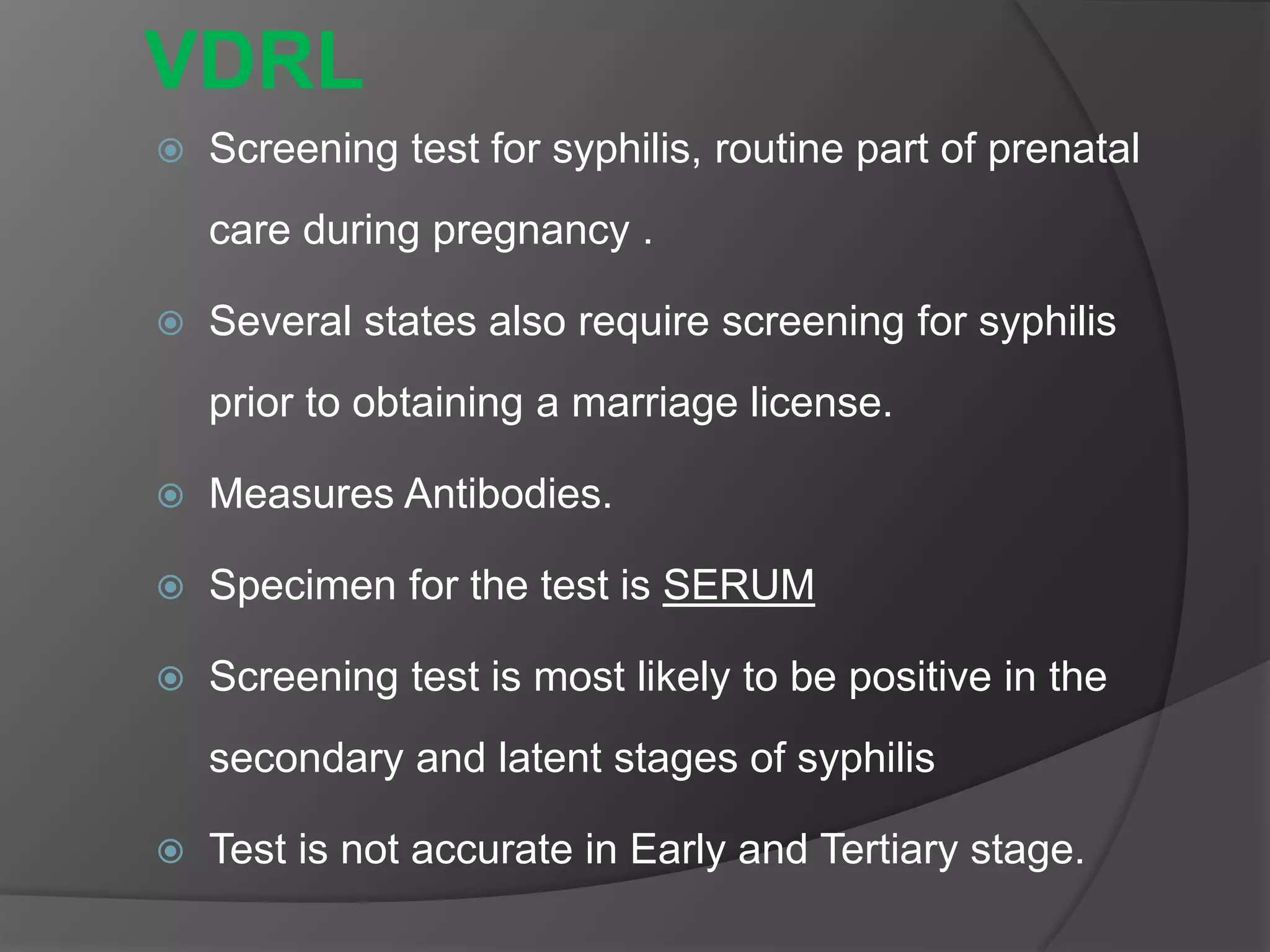 VDRL

Screening test for syphilis, routine part of prenatal care during pregnancy .

Several states also require screening for syphilis prior to obtaining a marriage license.

Measures Antibodies.

Specimen for the test is SERUM

Screening test is most likely to be positive in the secondary and latent stages of syphilis

Test is not accurate in Early and Tertiary stage.